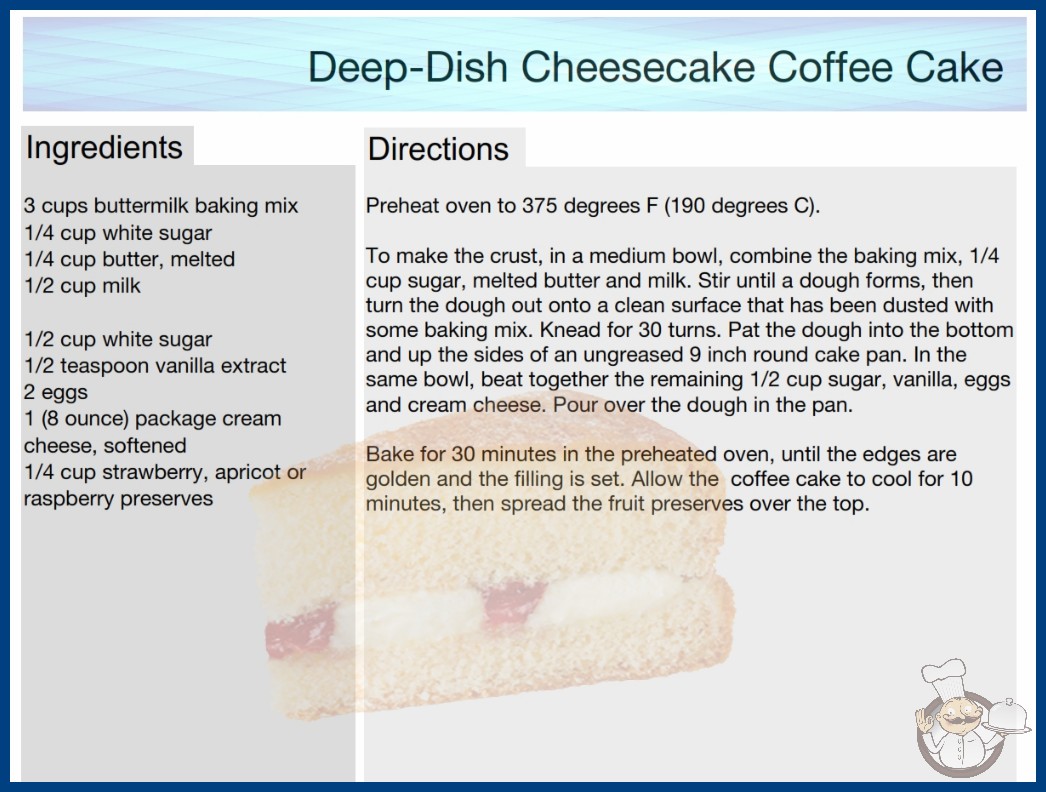 Deep-Dish Cheesecake Coffee Cake

Ingredients

3 cups buttermilk baking mix
1/4 cup white sugar
1/4 cup butter, melted
1/2 cup milk

1/2 cup white sugar
1/2 teaspoon vanilla extract
2 eggs
1 (8 ounce) package cream cheese, softened
1/4 cup strawberry, apricot or raspberry preserves

Directions

Preheat oven to 375 degrees F (190 degrees C).

To make the crust, in a medium bowl, combine the baking mix, 1/4 cup sugar, melted butter and milk. Stir until a dough forms, then turn the dough out onto a clean surface that has been dusted with some baking mix. Knead for 30 turns. Pat the dough into the bottom and up the sides of an ungreased 9 inch round cake pan. In the same bowl, beat together the remaining 1/2 cup sugar, vanilla, eggs and cream cheese. Pour over the dough in the pan.

Bake for 30 minutes in the preheated oven, until the edges are golden and the filling is set. Allow the coffee cake to cool for 10 minutes, then spread the fruit preserves over the top.